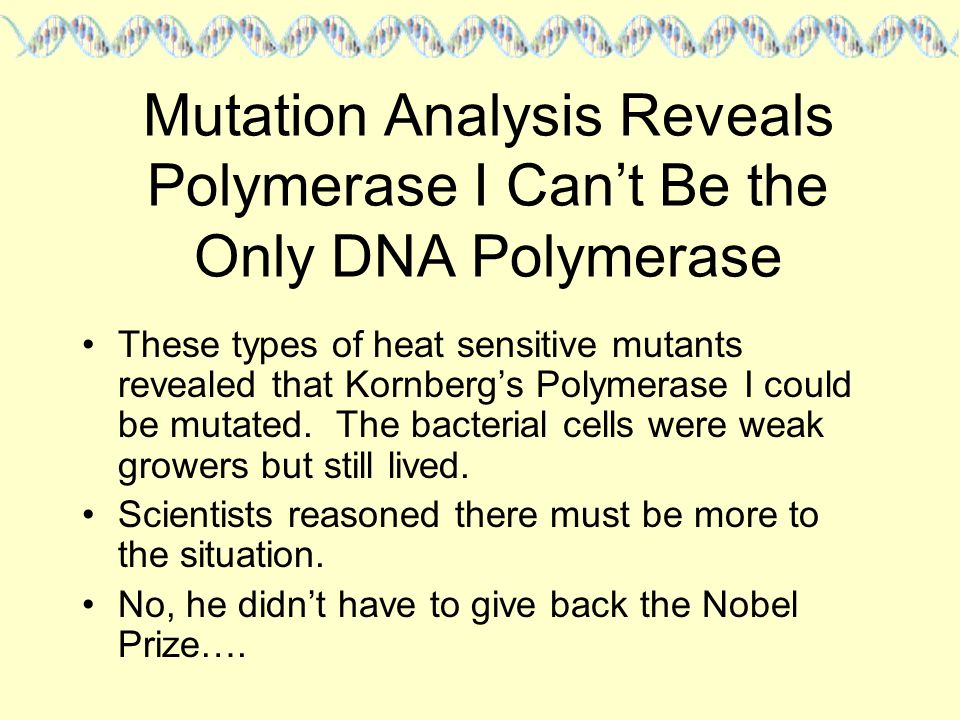 Mutation Analysis Reveals Polymerase I Can’t Be the Only DNA Polymerase

• These types of heat sensitive mutants revealed that Kornberg’s Polymerase I could be mutated. The bacterial cells were weak growers but still lived.

• Scientists reasoned there must be more to the situation.

• No, he didn’t have to give back the Nobel Prize….